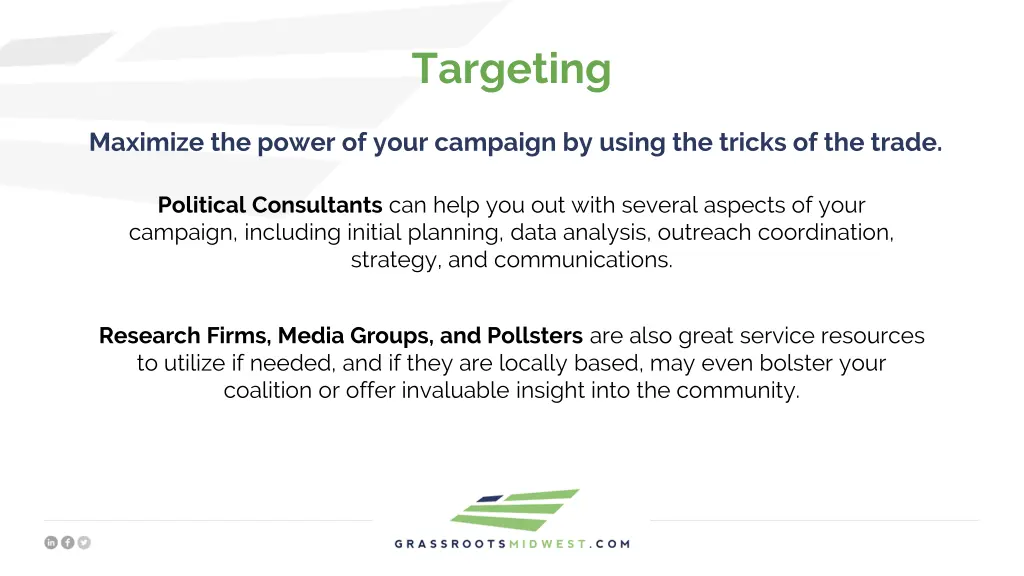 Targeting

Maximize the power of your campaign by using the tricks of the trade.

Political Consultants can help you out with several aspects of your campaign, including initial planning, data analysis, outreach coordination, strategy, and communications.

Research Firms, Media Groups, and Pollsters are also great service resources to utilize if needed, and if they are locally based, may even bolster your coalition or offer invaluable insight into the community.

GRASSROOTSMIDWEST.COM